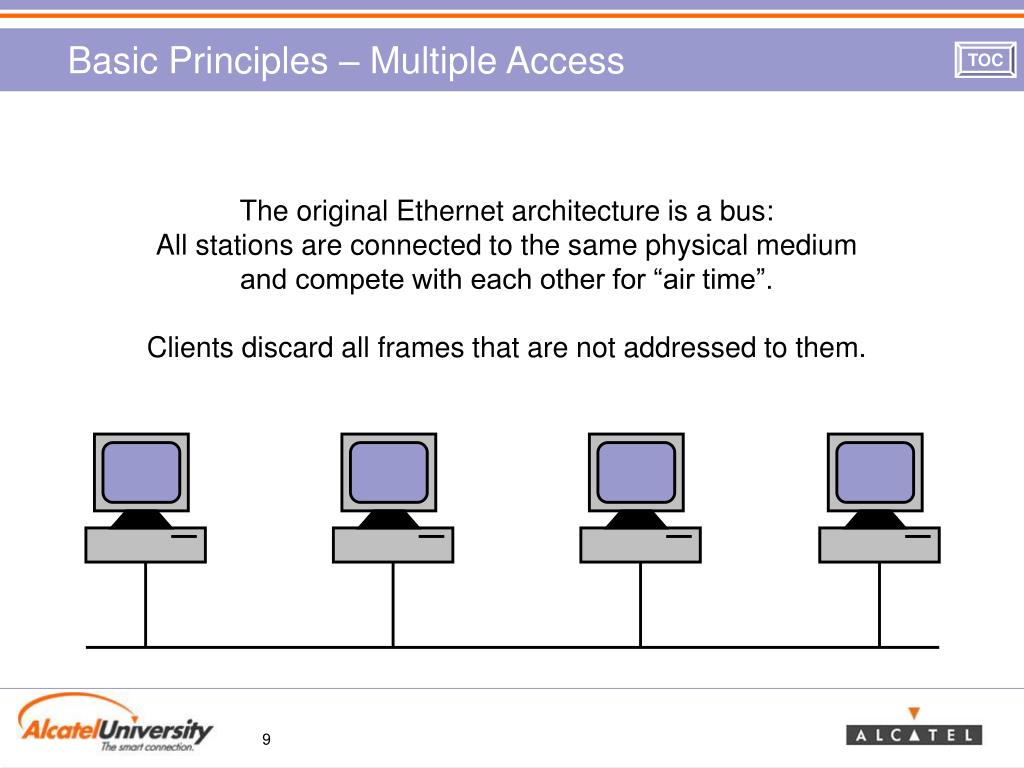 Basic Principles – Multiple Access

TOC

The original Ethernet architecture is a bus:
All stations are connected to the same physical medium and compete with each other for “air time”.

Clients discard all frames that are not addressed to them.

AlcatelUniversity
The smart connection.

9

ALCATEL